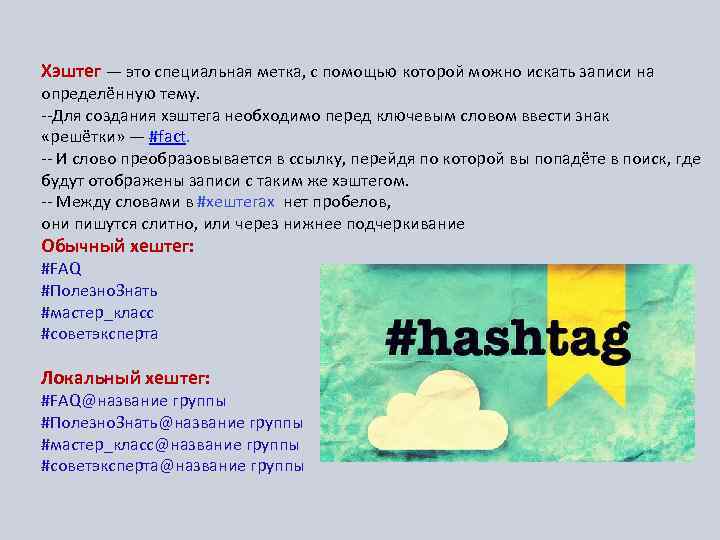 Хэштег — это специальная метка, с помощью которой можно искать записи на определённую тему.
--Для создания хэштега необходимо перед ключевым словом ввести знак «решётки» — #fact.
-- И слово преобразовывается в ссылку, перейдя по которой вы попадёте в поиск, где будут отображены записи с таким же хэштегом.
-- Между словами в #хештегах нет пробелов,
они пишутся слитно, или через нижнее подчеркивание

Обычный хештег:
#FAQ
#ПолезноЗнать
#мастер_класс
#советэксперта

Локальный хештег:
#FAQ@название группы
#ПолезноЗнать@название группы
#мастер_класс@название группы
#советэксперта@название группы

#hashtag